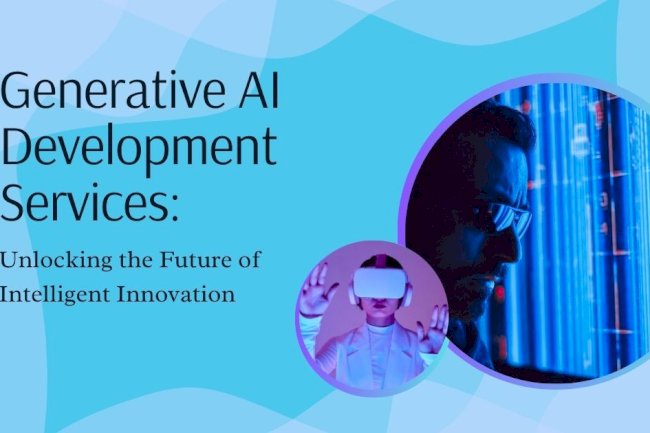 Generative AI Development Services:

Unlocking the Future of Intelligent Innovation